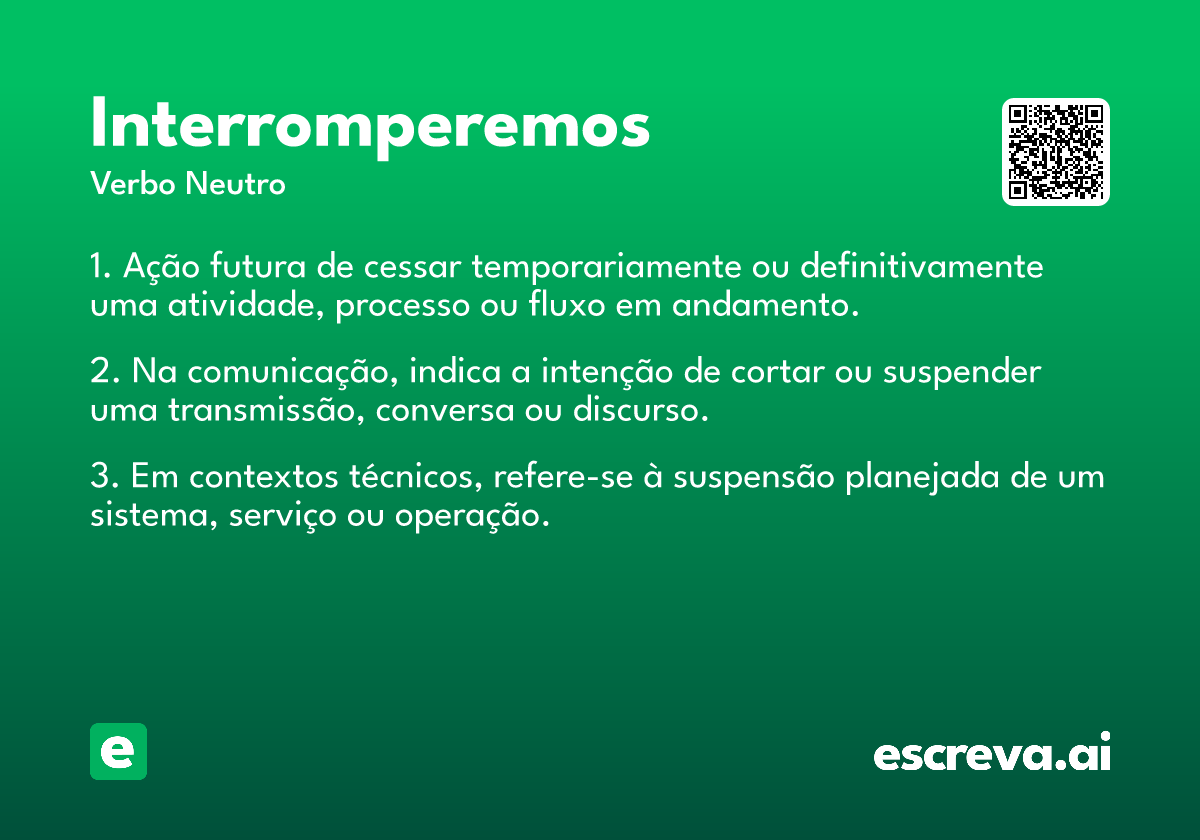 Interromperemos
Verbo Neutro

1. Ação futura de cessar temporariamente ou definitivamente uma atividade, processo ou fluxo em andamento.

2. Na comunicação, indica a intenção de cortar ou suspender uma transmissão, conversa ou discurso.

3. Em contextos técnicos, refere-se à suspensão planejada de um sistema, serviço ou operação.

e

escreva.ai